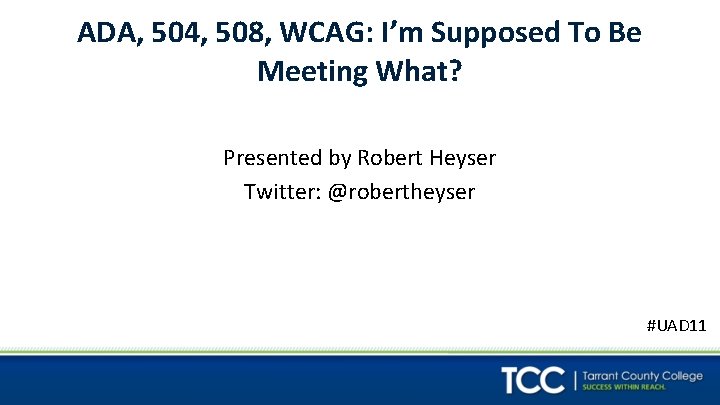 ADA, 504, 508, WCAG: I'm Supposed To Be Meeting What?

Presented by Robert Heyser
Twitter: @robertheyser

#UAD11

TCC | Tarrant County College
SUCCESS WITHIN REACH.